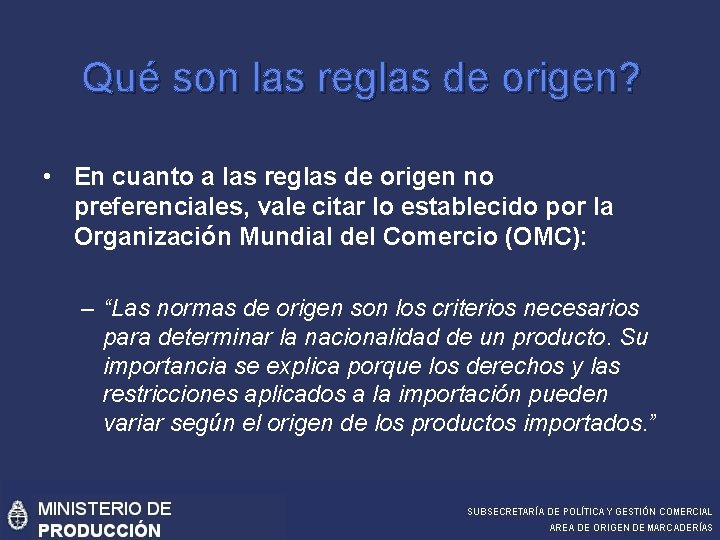 Qué son las reglas de origen?

• En cuanto a las reglas de origen no preferenciales, vale citar lo establecido por la Organización Mundial del Comercio (OMC):

– “Las normas de origen son los criterios necesarios para determinar la nacionalidad de un producto. Su importancia se explica porque los derechos y las restricciones aplicados a la importación pueden variar según el origen de los productos importados.”

MINISTERIO DE PRODUCCIÓN

SUBSECRETARÍA DE POLÍTICA Y GESTIÓN COMERCIAL
AREA DE ORIGEN DE MARCADERÍAS